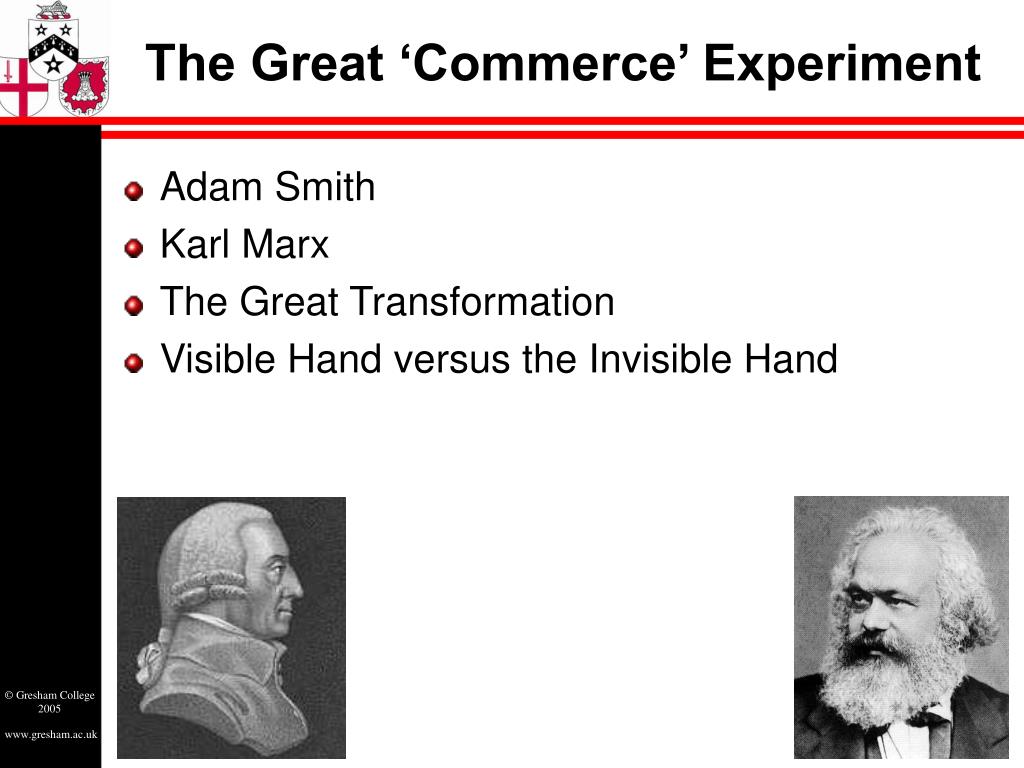 The Great ‘Commerce’ Experiment

Adam Smith
Karl Marx
The Great Transformation
Visible Hand versus the Invisible Hand

© Gresham College 2005

www.gresham.ac.uk